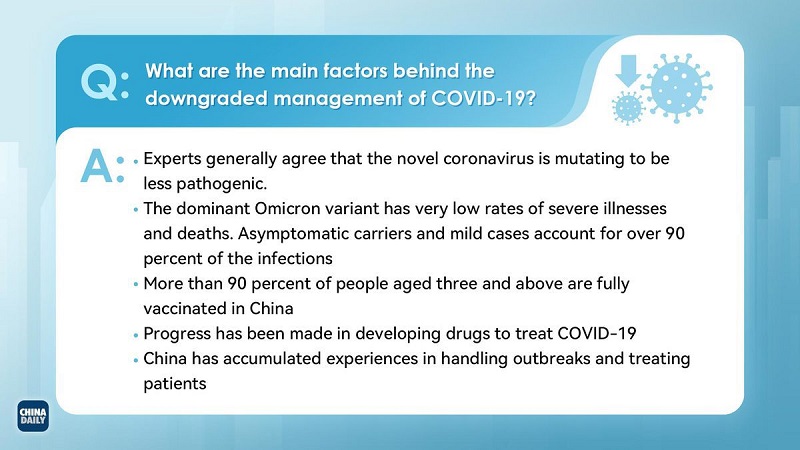 Q: What are the main factors behind the downgraded management of COVID-19?

A: • Experts generally agree that the novel coronavirus is mutating to be less pathogenic.

• The dominant Omicron variant has very low rates of severe illnesses and deaths. Asymptomatic carriers and mild cases account for over 90 percent of the infections

• More than 90 percent of people aged three and above are fully vaccinated in China

• Progress has been made in developing drugs to treat COVID-19

• China has accumulated experiences in handling outbreaks and treating patients

CHINA DAILY